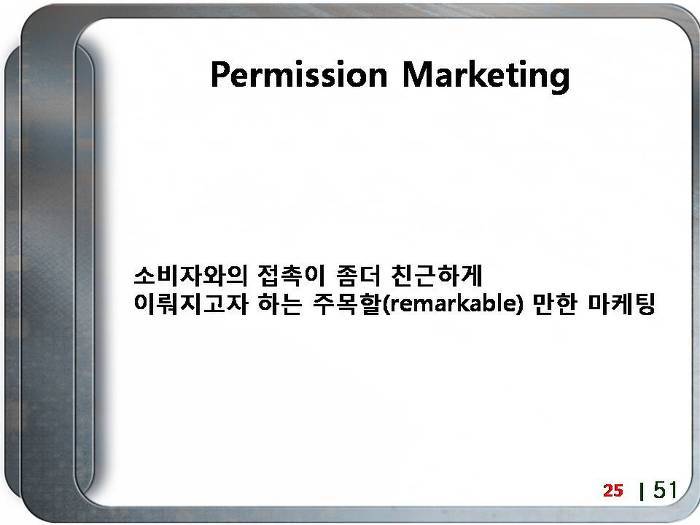 Permission Marketing

소비자와의 접촉이 좀더 친근하게
이뤄지고자 하는 주목할(remarkable) 만한 마케팅

25 | 51